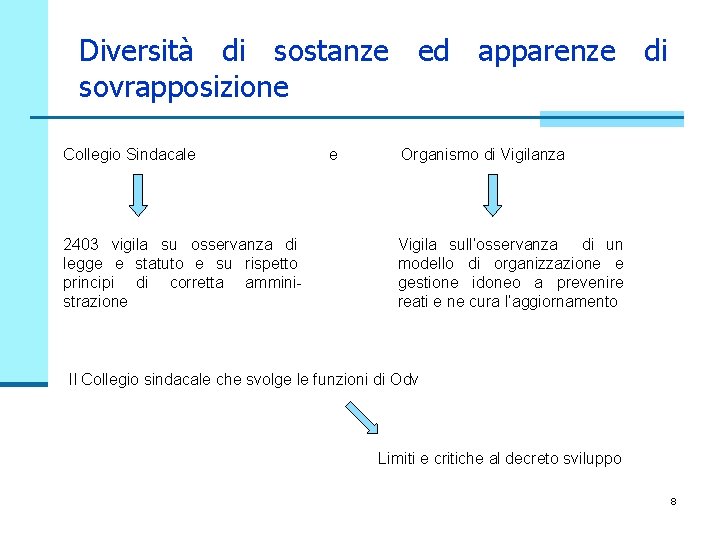 Diversità di sostanze ed apparenze di sovrapposizione

Collegio Sindacale e Organismo di Vigilanza

2403 vigila su osservanza di legge e statuto e su rispetto principi di corretta amministrazione

Vigila sull'osservanza di un modello di organizzazione e gestione idoneo a prevenire reati e ne cura l'aggiornamento

Il Collegio sindacale che svolge le funzioni di Odv

Limiti e critiche al decreto sviluppo

8